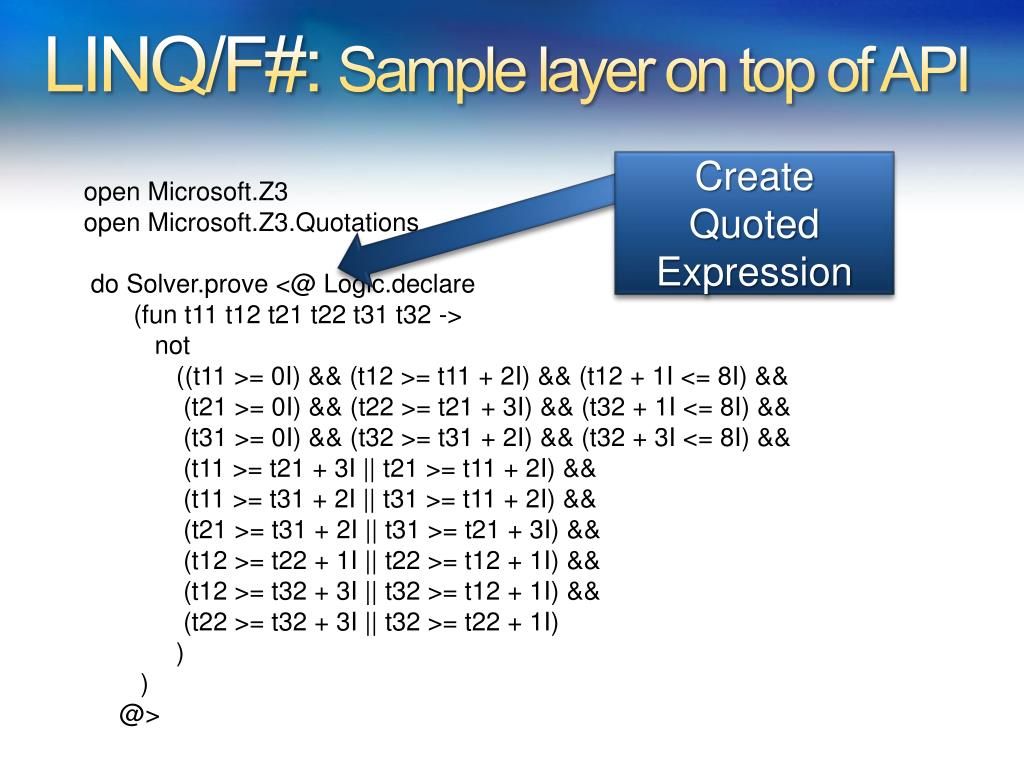 LINQ/F#: Sample layer on top of API

Create Quoted Expression

open Microsoft.Z3
open Microsoft.Z3.Quotations

do Solver.prove <@ Logic.declare
(fun t11 t12 t21 t22 t31 t32 ->
not
((t11 >= 0I) && (t12 >= t11 + 2I) && (t12 + 1I <= 8I) &&
(t21 >= 0I) && (t22 >= t21 + 3I) && (t32 + 1I <= 8I) &&
(t31 >= 0I) && (t32 >= t31 + 2I) && (t32 + 3I <= 8I) &&
(t11 >= t21 + 3I || t21 >= t11 + 2I) &&
(t11 >= t31 + 2I || t31 >= t11 + 2I) &&
(t21 >= t31 + 2I || t31 >= t21 + 3I) &&
(t12 >= t22 + 1I || t22 >= t12 + 1I) &&
(t12 >= t32 + 3I || t32 >= t12 + 1I) &&
(t22 >= t32 + 3I || t32 >= t22 + 1I)
)
)
@>